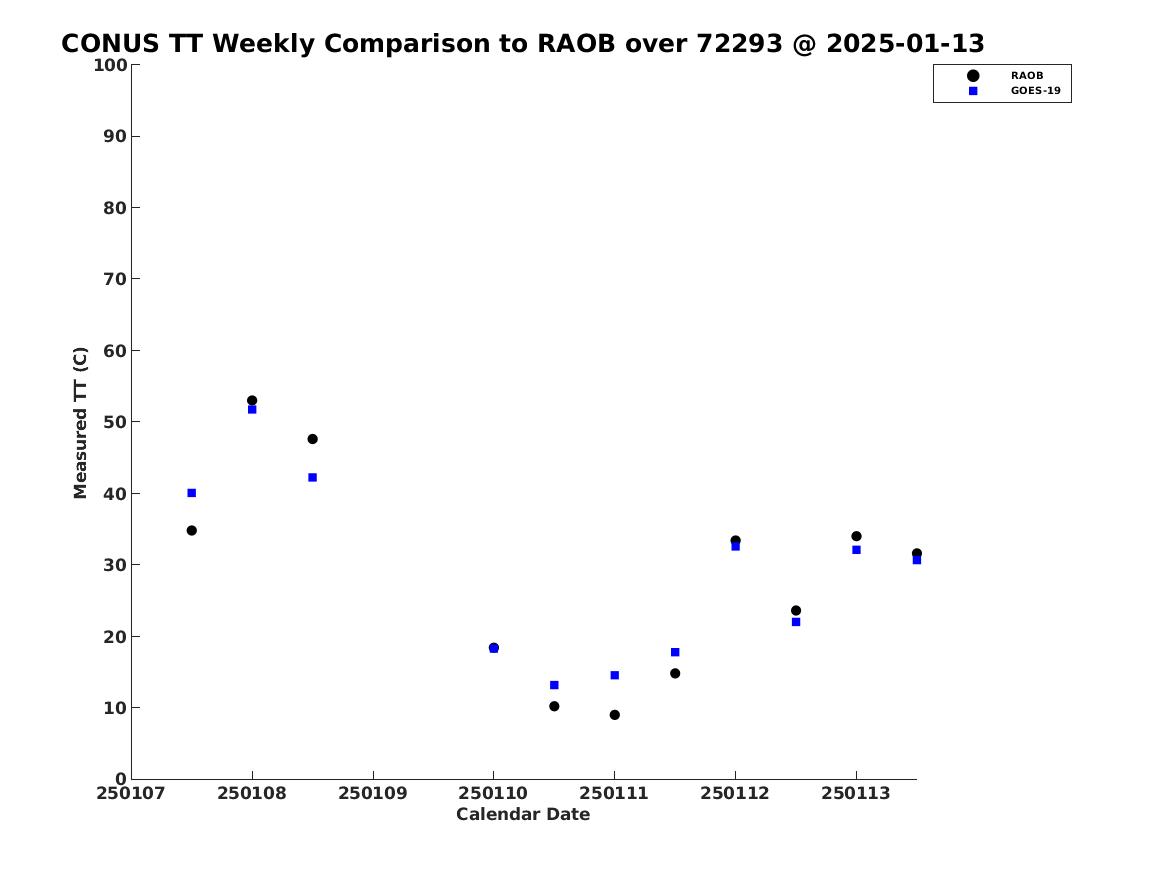 CONUS TT Weekly Comparison to RAOB over 72293 @ 2025-01-13

RAOB
GOES-19

Measured TT (C)

100
90
80
70
60
50
40
30
20
10
0

250107 250108 250109 250110 250111 250112 250113

Calendar Date